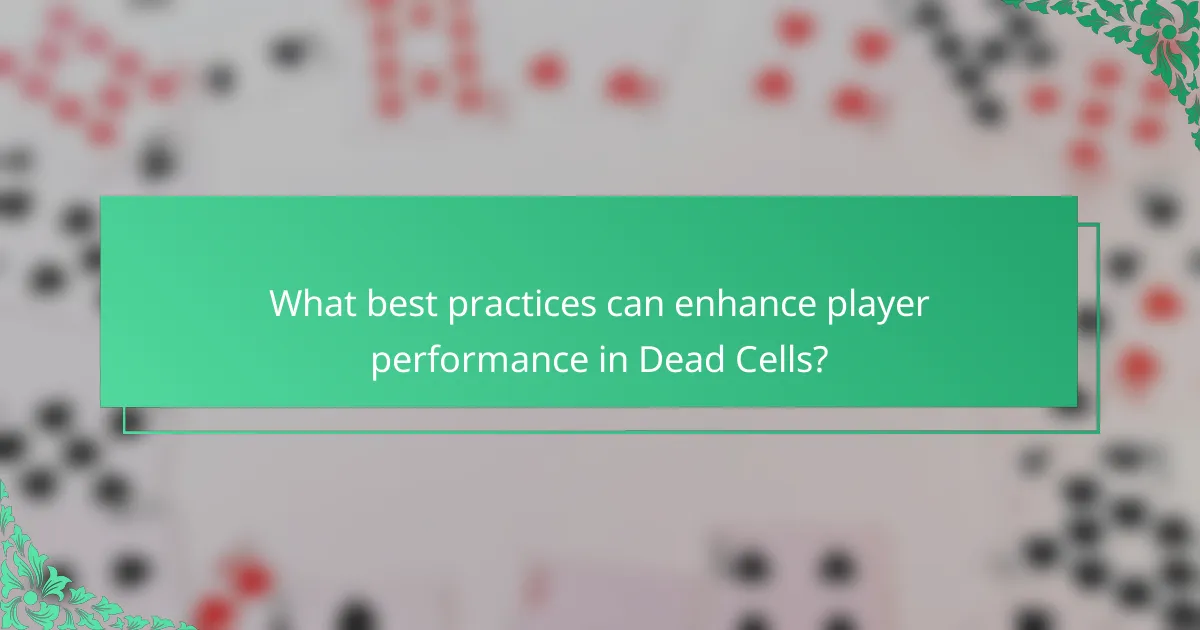 What best practices can enhance player performance in Dead Cells?